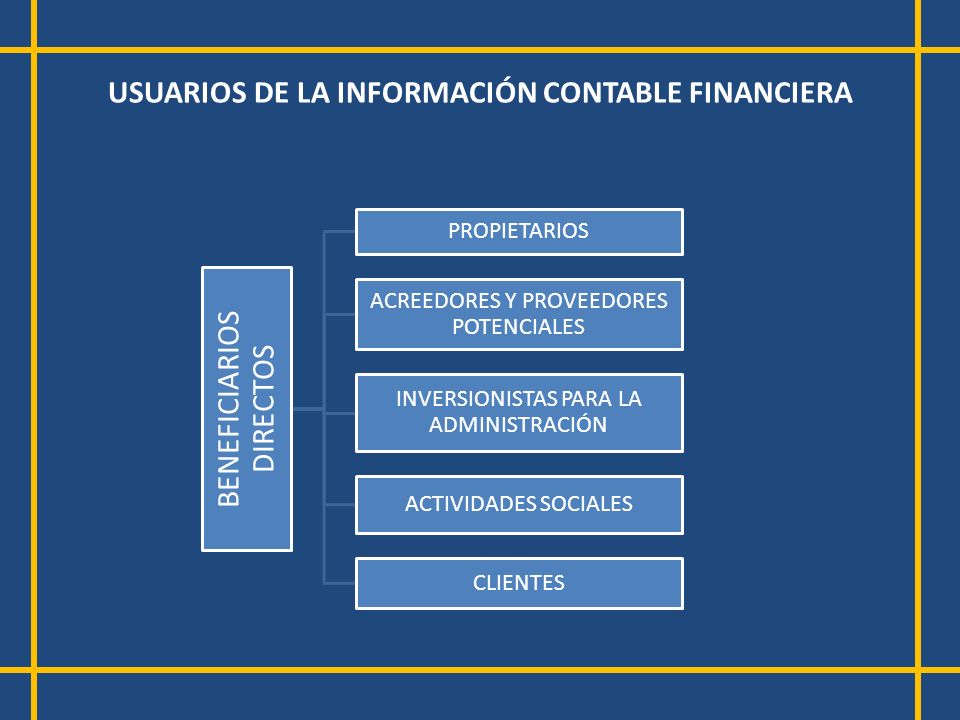 USUARIOS DE LA INFORMACIÓN CONTABLE FINANCIERA

BENEFICIARIOS DIRECTOS

PROPIETARIOS

ACREEDORES Y PROVEEDORES POTENCIALES

INVERSIONISTAS PARA LA ADMINISTRACIÓN

ACTIVIDADES SOCIALES

CLIENTES